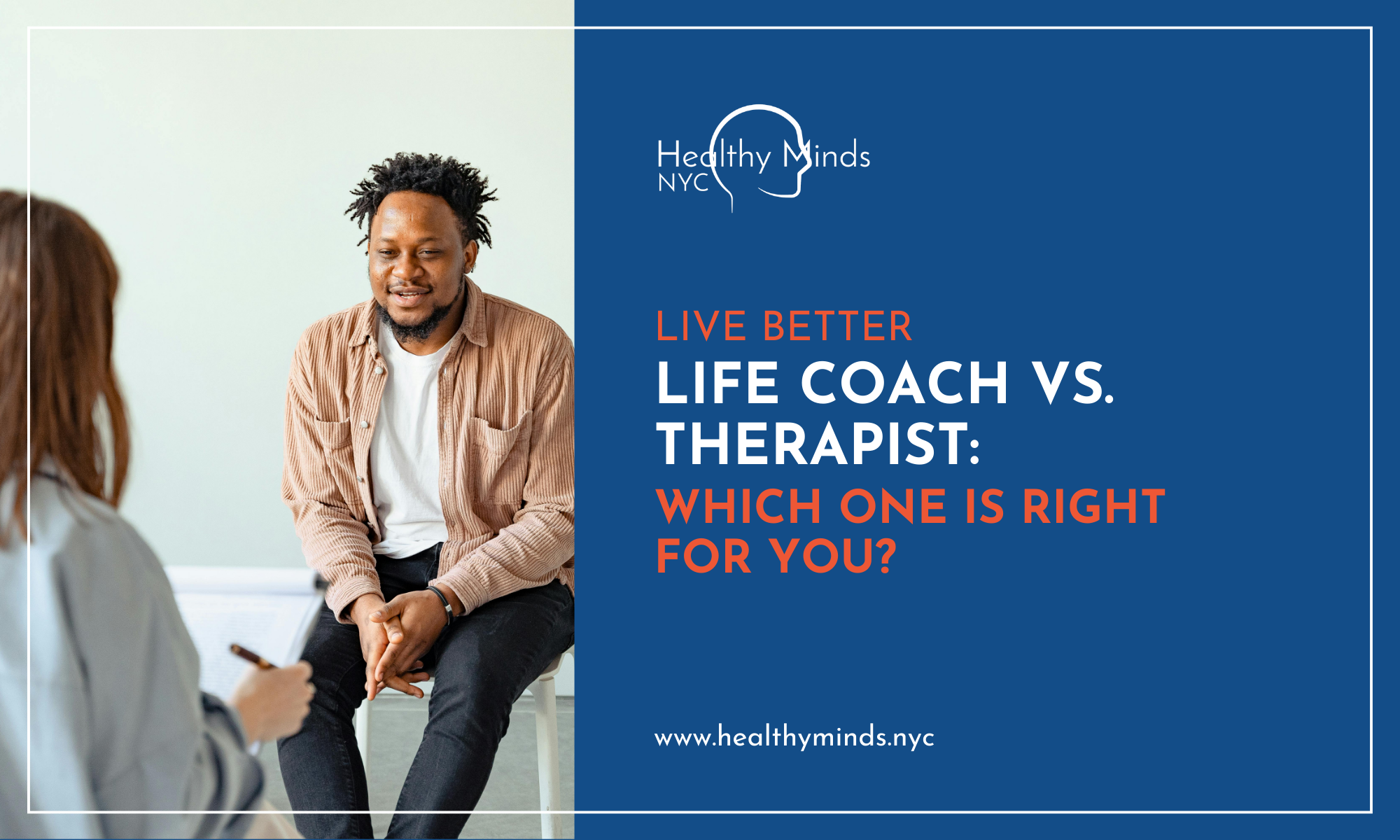 Healthy Minds
NYC

LIVE BETTER
LIFE COACH VS. THERAPIST:
WHICH ONE IS RIGHT FOR YOU?

www.healthyminds.nyc